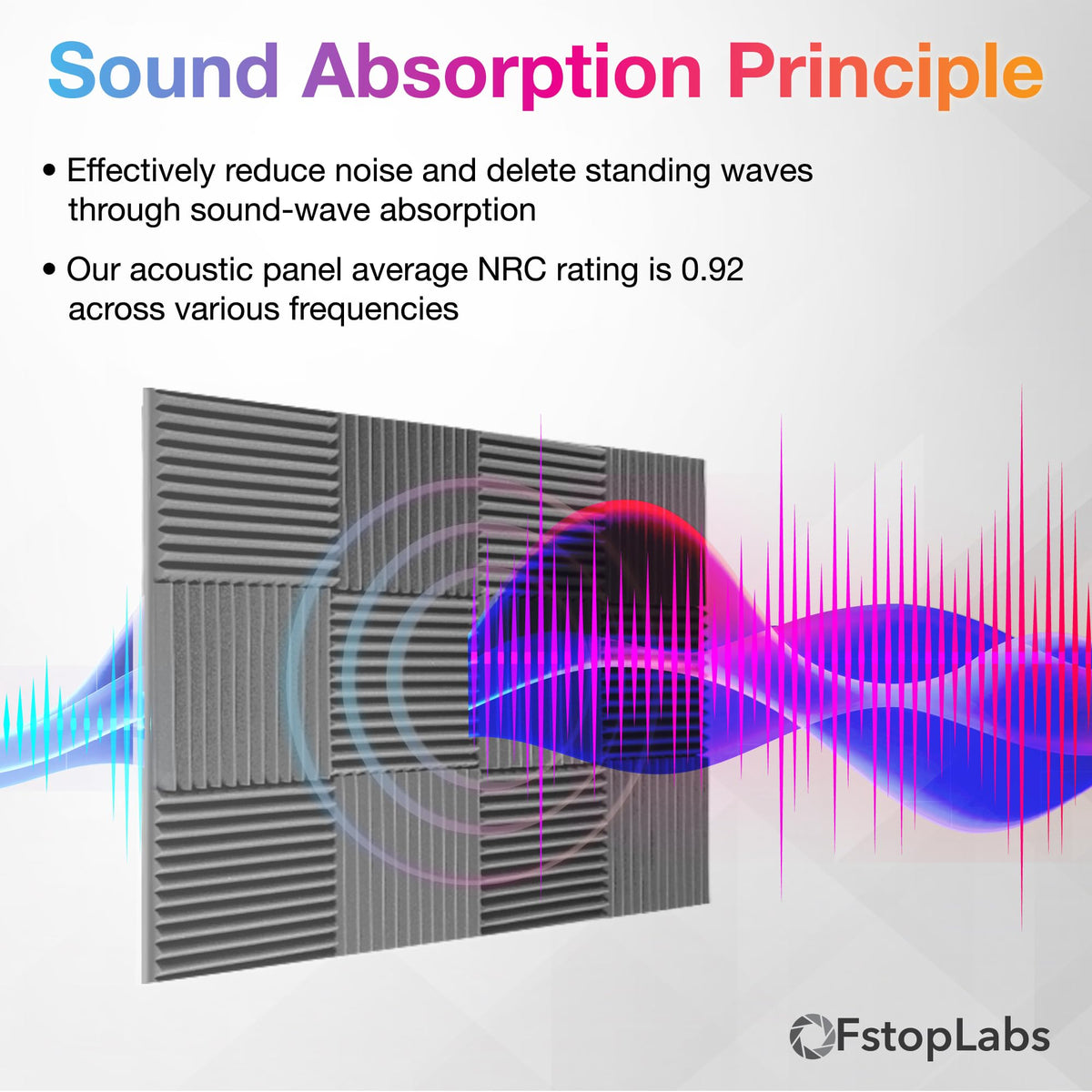 Sound Absorption Principle

• Effectively reduce noise and delete standing waves through sound-wave absorption

• Our acoustic panel average NRC rating is 0.92 across various frequencies

FstopLabs